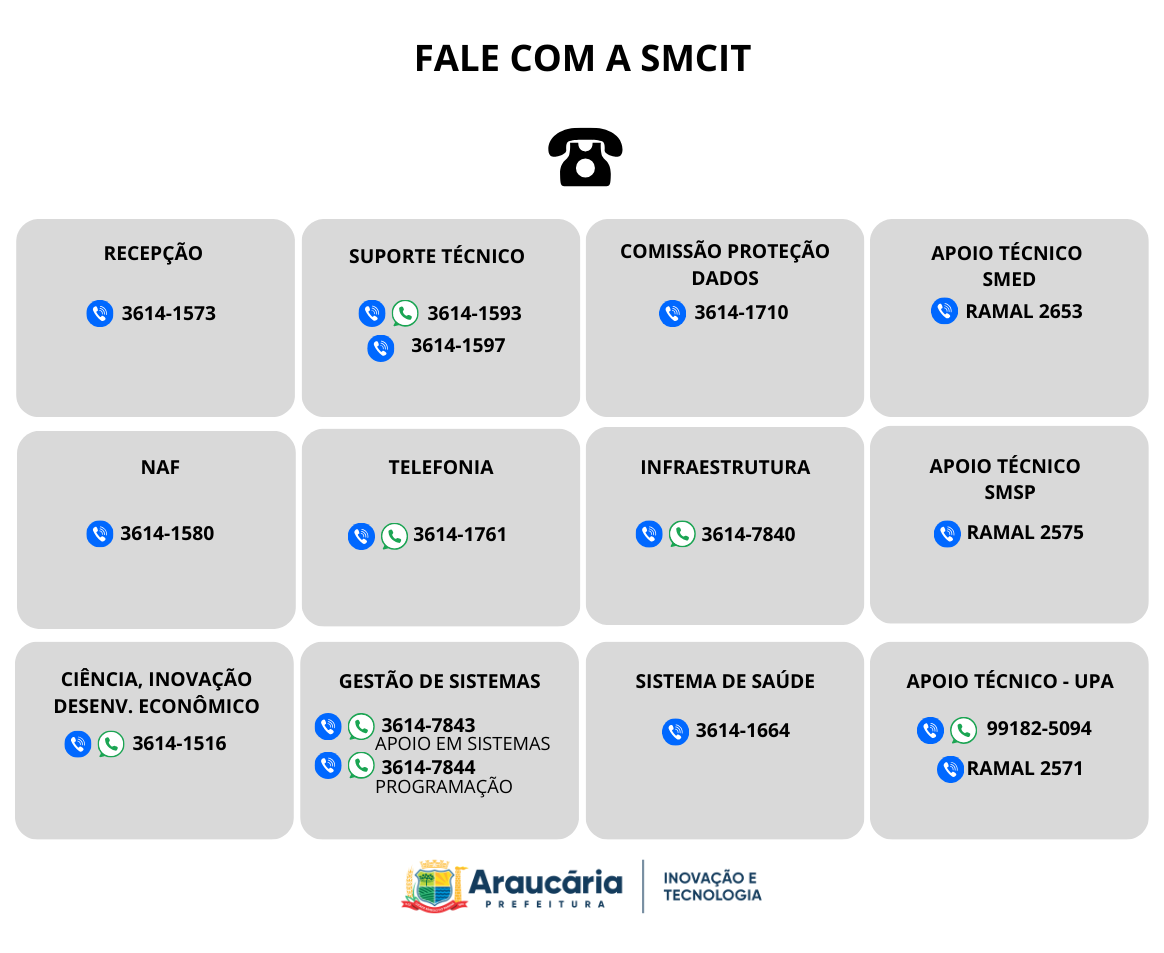 FALE COM A SMCIT

RECEPÇÃO

3614-1573

SUPORTE TÉCNICO

3614-1593

3614-1597

COMISSÃO PROTEÇÃO DADOS

3614-1710

APOIO TÉCNICO SMED

RAMAL 2653

NAF

3614-1580

TELEFONIA

3614-1761

INFRAESTRUTURA

3614-7840

APOIO TÉCNICO SMSP

RAMAL 2575

CIÊNCIA, INOVAÇÃO DESENV. ECONÔMICO

3614-1516

GESTÃO DE SISTEMAS

3614-7843
APOIO EM SISTEMAS

3614-7844
PROGRAMAÇÃO

SISTEMA DE SAÚDE

3614-1664

APOIO TÉCNICO - UPA

99182-5094

RAMAL 2571

Araucária
PREFEITURA

INOVAÇÃO E TECNOLOGIA